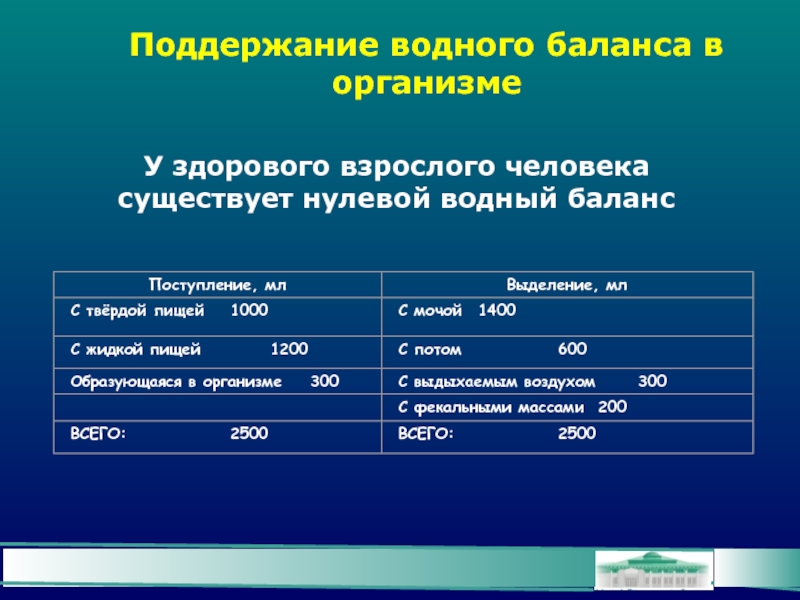 Поддержание водного баланса в организме

У здорового взрослого человека существует нулевой водный баланс

| Поступление, мл | Выделение, мл |
|---|---|
| С твёрдой пищей 1000 | С мочой 1400 |
| С жидкой пищей 1200 | С потом 600 |
| Образующаяся в организме 300 | С выдыхаемым воздухом 300 |
| | С фекальными массами 200 |
| ВСЕГО: 2500 | ВСЕГО: 2500 |